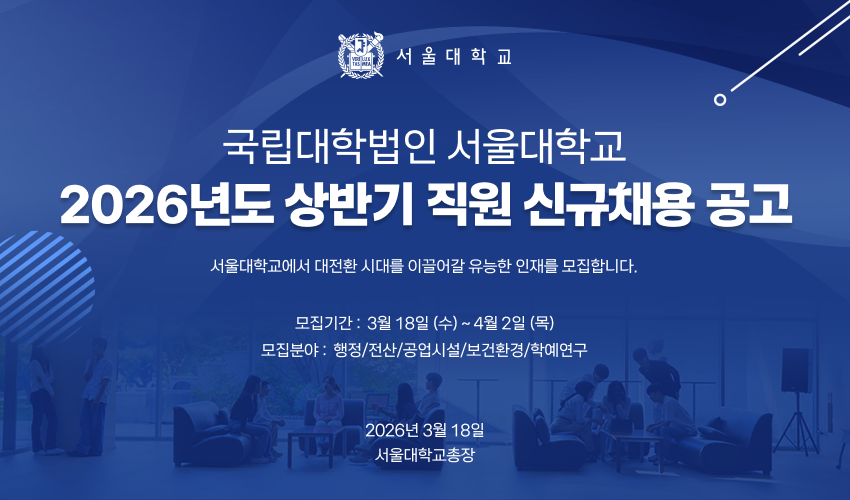 서울대학교

국립대학법인 서울대학교
2026년도 상반기 직원 신규채용 공고

서울대학교에서 대전환 시대를 이끌어갈 유능한 인재를 모집합니다.

모집기간 : 3월 18일 (수) ~ 4월 2일 (목)
모집분야 : 행정/전산/공업시설/보건환경/학예연구

2026년 3월 18일
서울대학교총장